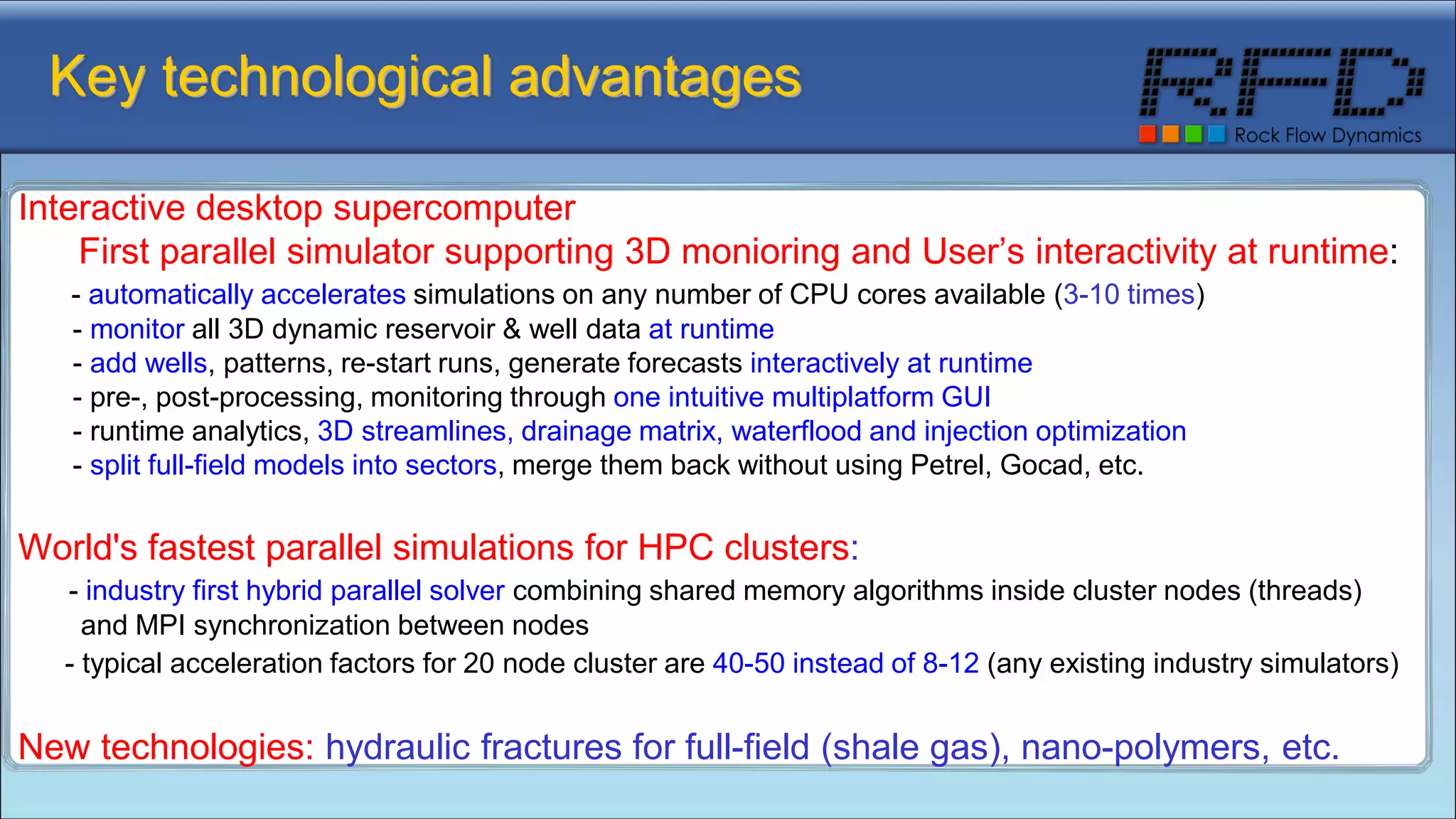 Key technological advantages

RFD
Rock Flow Dynamics

Interactive desktop supercomputer

First parallel simulator supporting 3D monioring and User's interactivity at runtime:

- automatically accelerates simulations on any number of CPU cores available (3-10 times)
- monitor all 3D dynamic reservoir & well data at runtime
- add wells, patterns, re-start runs, generate forecasts interactively at runtime
- pre-, post-processing, monitoring through one intuitive multiplatform GUI
- runtime analytics, 3D streamlines, drainage matrix, waterflood and injection optimization
- split full-field models into sectors, merge them back without using Petrel, Gocad, etc.

World's fastest parallel simulations for HPC clusters:

- industry first hybrid parallel solver combining shared memory algorithms inside cluster nodes (threads) and MPI synchronization between nodes
- typical acceleration factors for 20 node cluster are 40-50 instead of 8-12 (any existing industry simulators)

New technologies: hydraulic fractures for full-field (shale gas), nano-polymers, etc.